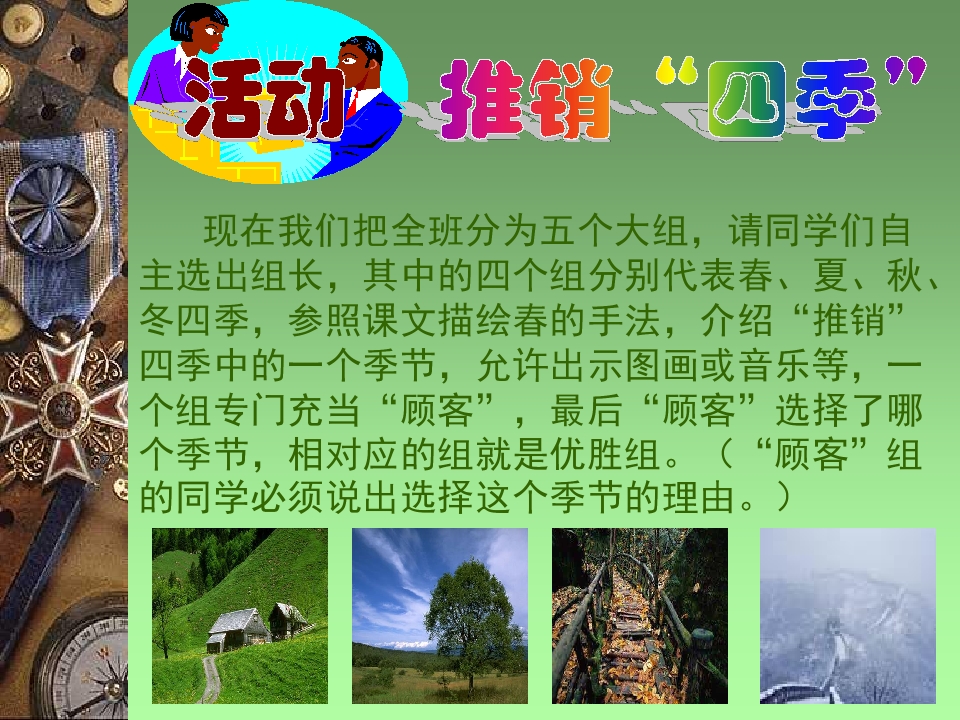 活动 推销“四季”

现在我们把全班分为五个大组，请同学们自主选出组长，其中的四个组分别代表春、夏、秋、冬四季，参照课文描绘春的手法，介绍“推销”四季中的一个季节，允许出示图画或音乐等，一个组专门充当“顾客”，最后“顾客”选择了哪个季节，相对应的组就是优胜组。（“顾客”组的同学必须说出选择这个季节的理由。）